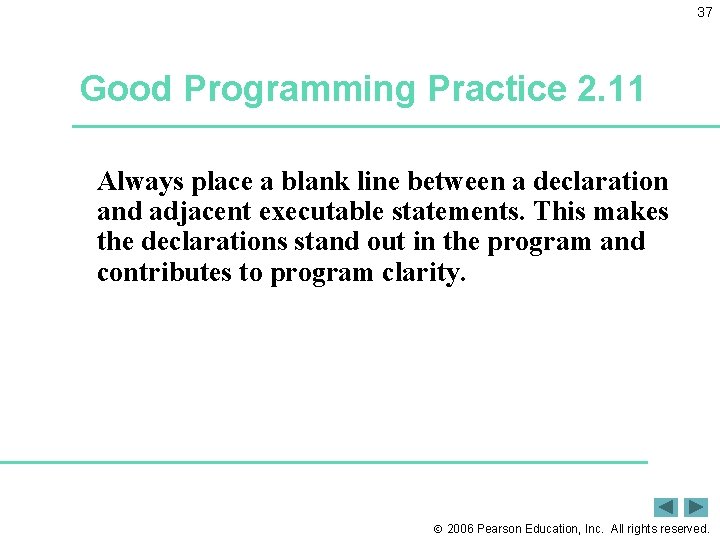 37

Good Programming Practice 2.11

Always place a blank line between a declaration and adjacent executable statements. This makes the declarations stand out in the program and contributes to program clarity.

© 2006 Pearson Education, Inc. All rights reserved.